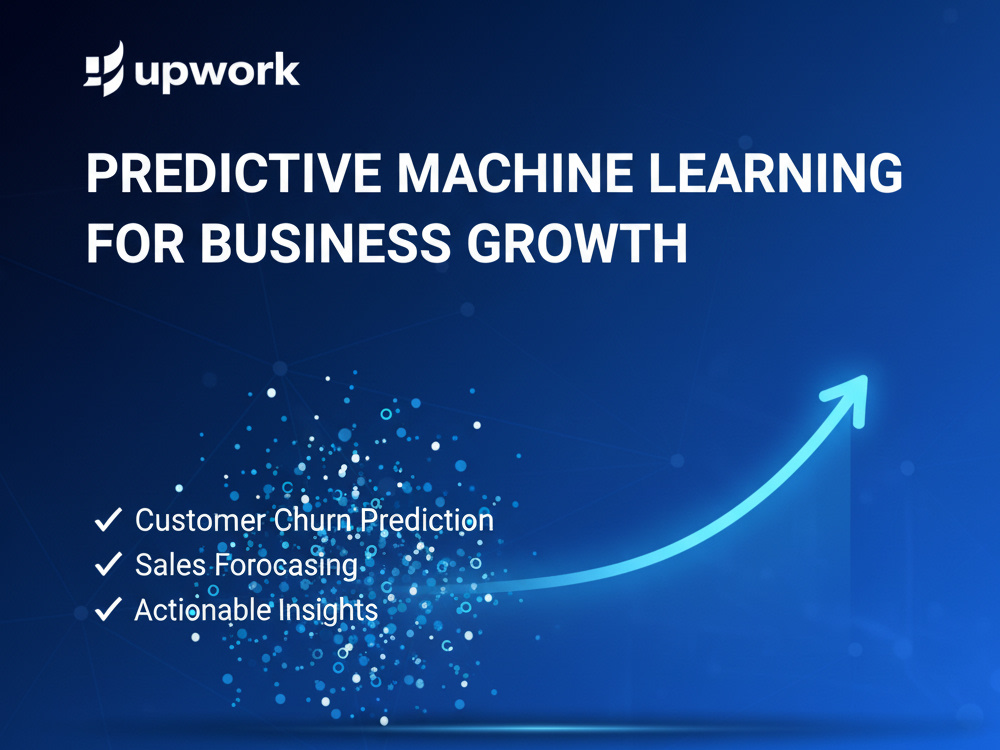 upwork

PREDICTIVE MACHINE LEARNING FOR BUSINESS GROWTH

✓ Customer Churn Prediction
✓ Sales Forocasing
✓ Actionable Insights